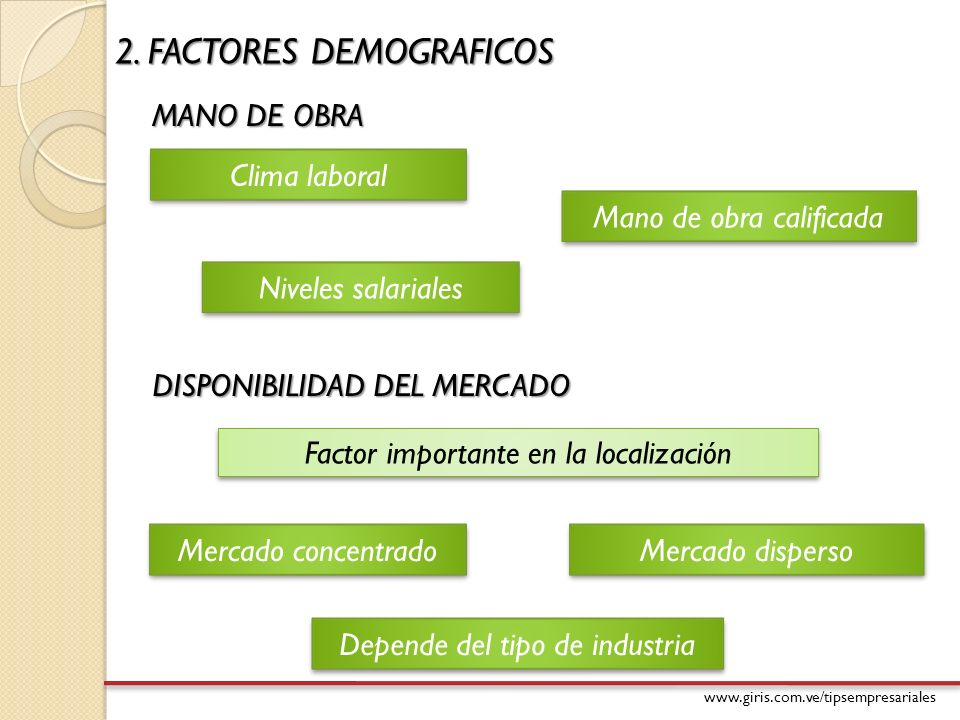 2. FACTORES DEMOGRAFICOS

MANO DE OBRA

Clima laboral

Mano de obra calificada

Niveles salariales

DISPONIBILIDAD DEL MERCADO

Factor importante en la localización

Mercado concentrado

Mercado disperso

Depende del tipo de industria

www.giris.com.ve/tipsempresariales